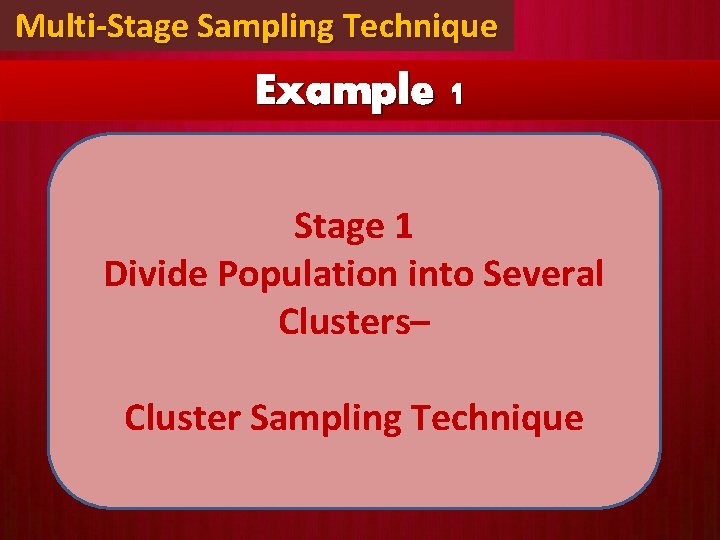 Multi-Stage Sampling Technique

Example 1

Stage 1
Divide Population into Several Clusters–

Cluster Sampling Technique